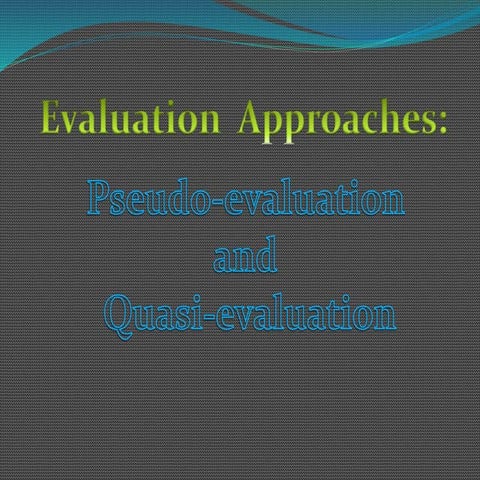 Evaluation Approaches:

Pseudo-evaluation
and
Quasi-evaluation